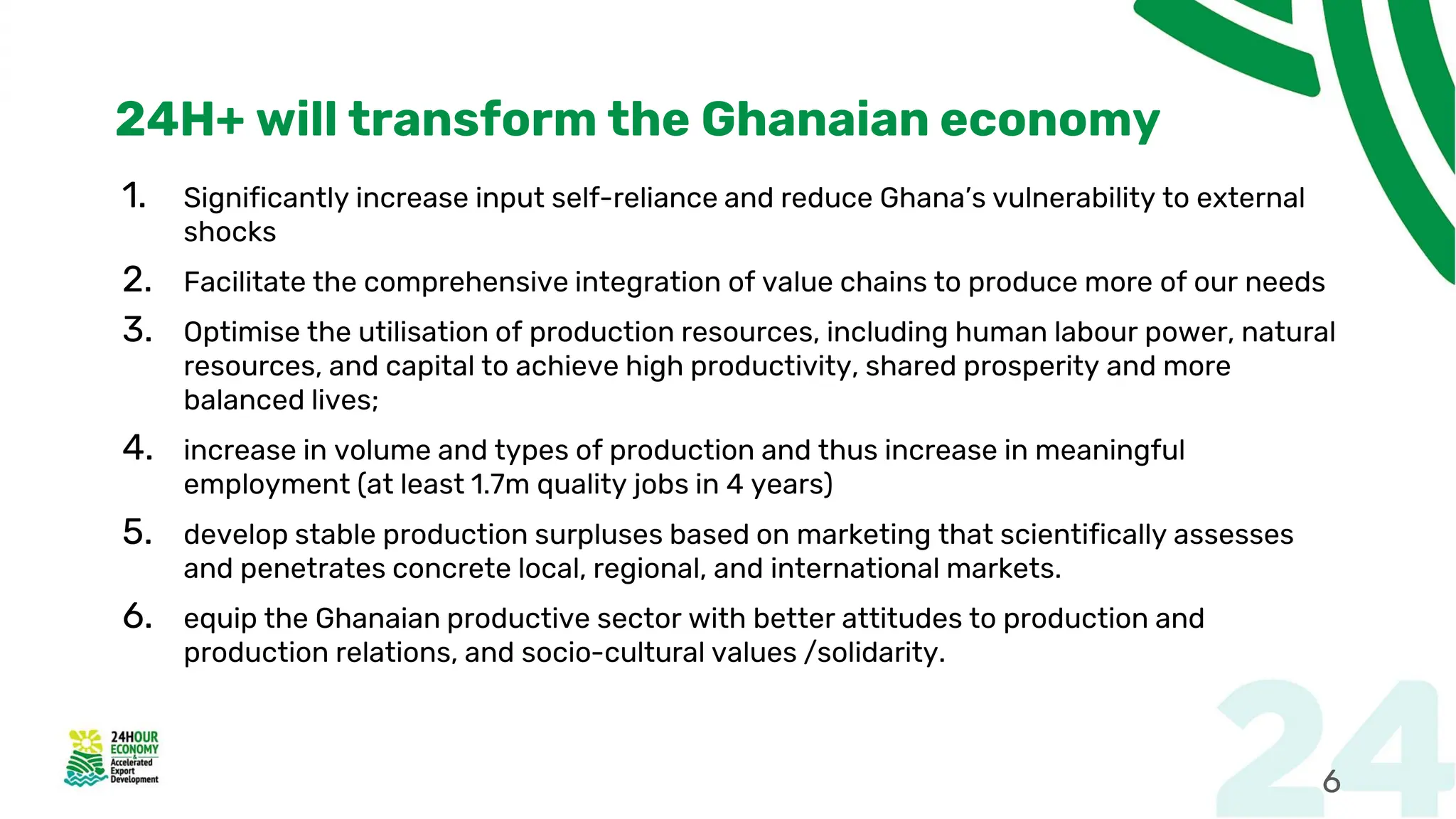 24H+ will transform the Ghanaian economy

1. Significantly increase input self-reliance and reduce Ghana's vulnerability to external shocks

2. Facilitate the comprehensive integration of value chains to produce more of our needs

3. Optimise the utilisation of production resources, including human labour power, natural resources, and capital to achieve high productivity, shared prosperity and more balanced lives;

4. increase in volume and types of production and thus increase in meaningful employment (at least 1.7m quality jobs in 4 years)

5. develop stable production surpluses based on marketing that scientifically assesses and penetrates concrete local, regional, and international markets.

6. equip the Ghanaian productive sector with better attitudes to production and production relations, and socio-cultural values /solidarity.

24HOUR ECONOMY & Accelerated Export Development

24

6